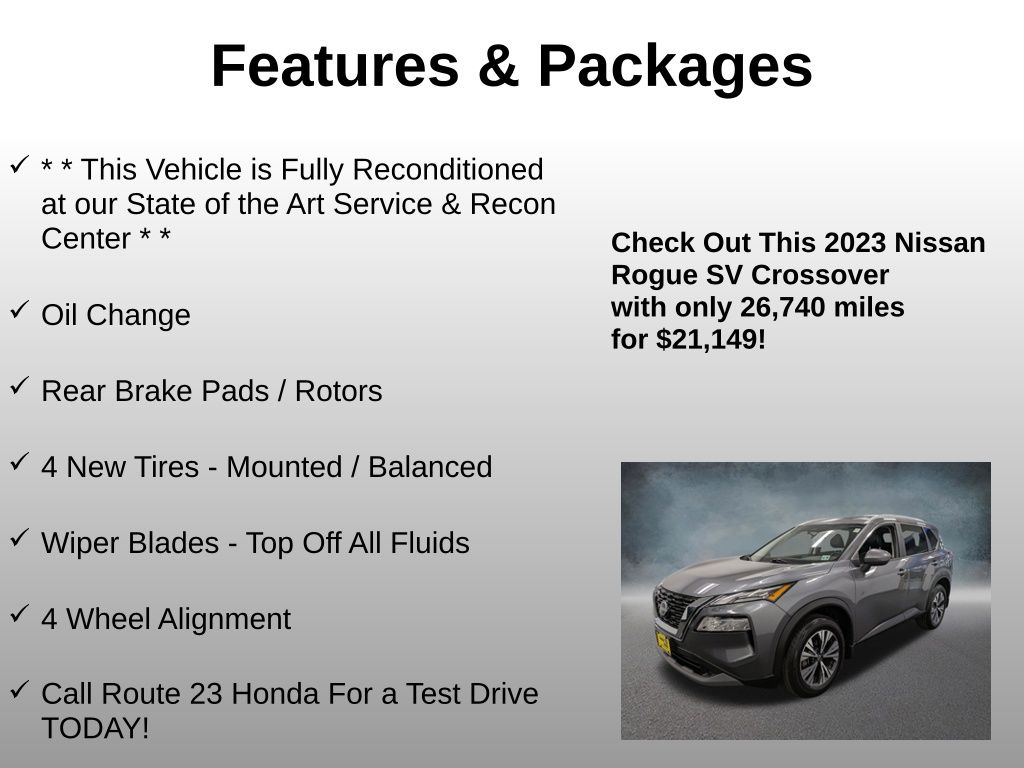 Features & Packages

✓ * * This Vehicle is Fully Reconditioned at our State of the Art Service & Recon Center * *

✓ Oil Change

✓ Rear Brake Pads / Rotors

✓ 4 New Tires - Mounted / Balanced

✓ Wiper Blades - Top Off All Fluids

✓ 4 Wheel Alignment

✓ Call Route 23 Honda For a Test Drive TODAY!

Check Out This 2023 Nissan Rogue SV Crossover with only 26,740 miles for $21,149!